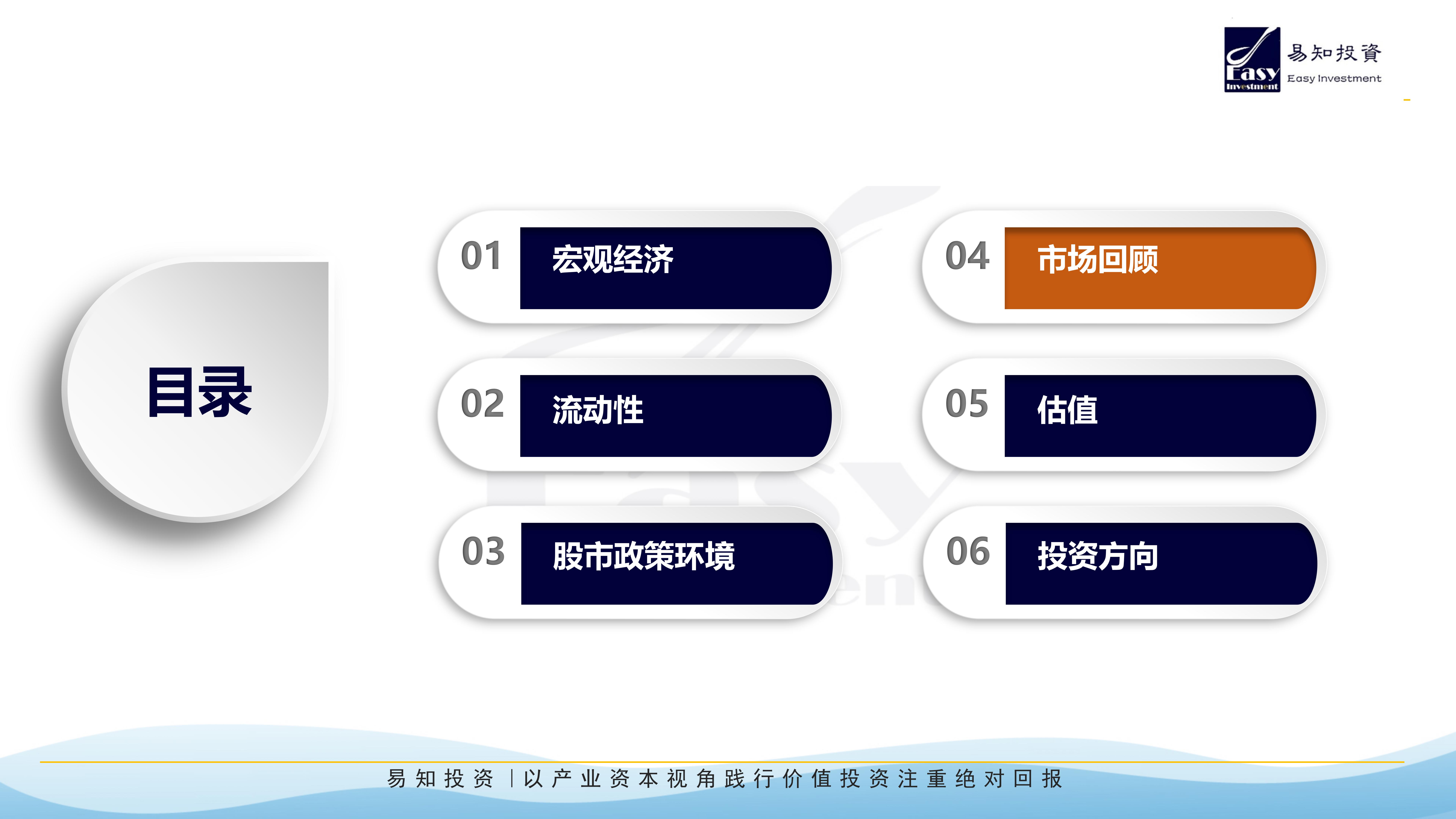 Easy Investment 易知投資 Easy Investment

目录

01 宏观经济

02 流动性

03 股市政策环境

04 市场回顾

05 估值

06 投资方向

易知投资 | 以产业资本视角践行价值投资注重绝对回报